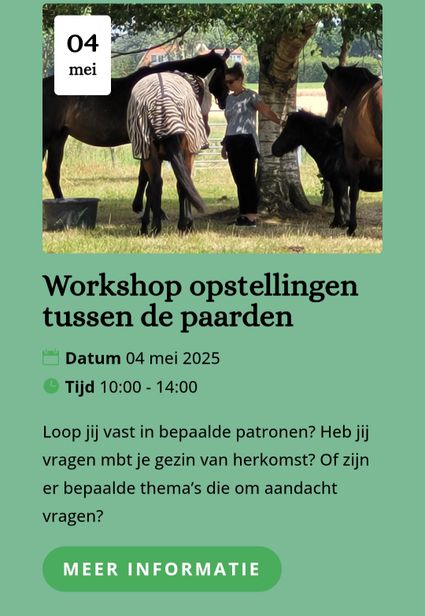 04
mei

Workshop opstellingen tussen de paarden

Datum 04 mei 2025

Tijd 10:00 - 14:00

Loop jij vast in bepaalde patronen? Heb jij vragen mbt je gezin van herkomst? Of zijn er bepaalde thema's die om aandacht vragen?

MEER INFORMATIE